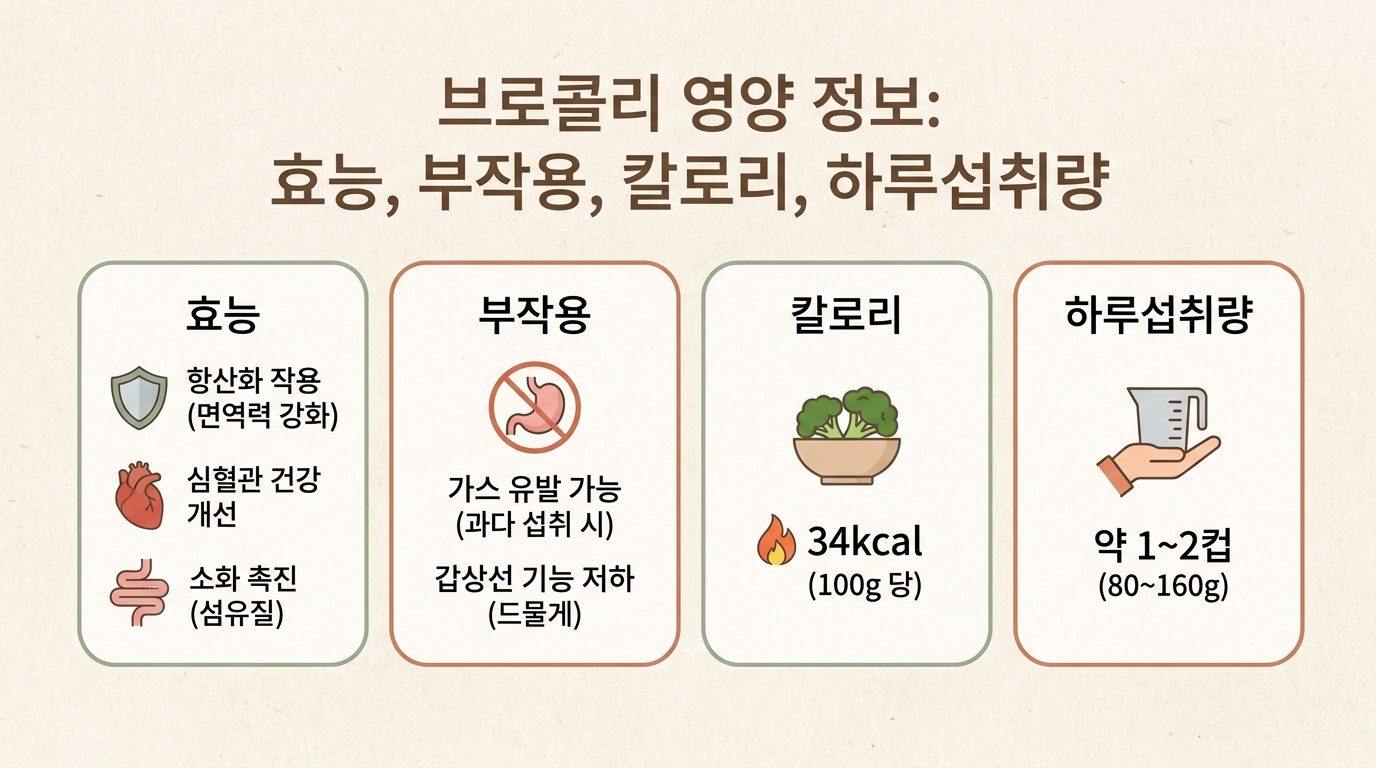 브로콜리 영양 정보:
효능, 부작용, 칼로리, 하루섭취량

효능

항산화 작용 (면역력 강화)

심혈관 건강 개선

소화 촉진 (섬유질)

부작용

가스 유발 가능 (과다 섭취 시)

갑상선 기능 저하 (드물게)

칼로리

34kcal (100g 당)

하루섭취량

약 1~2컵 (80~160g)